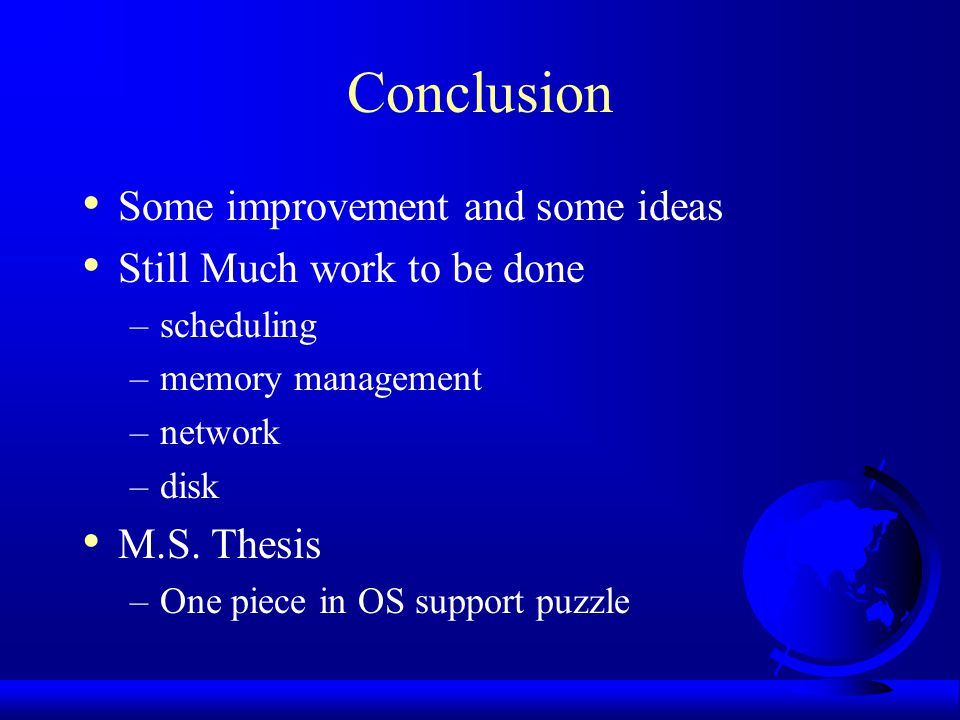 Conclusion

• Some improvement and some ideas
• Still Much work to be done
– scheduling
– memory management
– network
– disk
• M.S. Thesis
– One piece in OS support puzzle